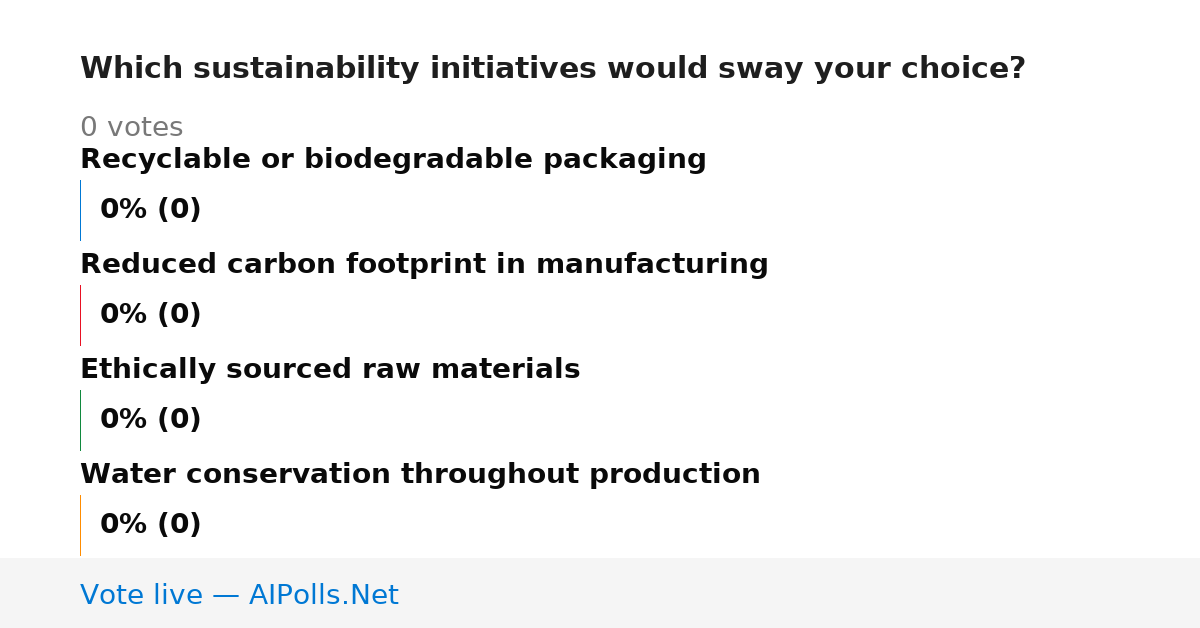 Which sustainability initiatives would sway your choice?

0 votes

Recyclable or biodegradable packaging

0% (0)

Reduced carbon footprint in manufacturing

0% (0)

Ethically sourced raw materials

0% (0)

Water conservation throughout production

0% (0)

Vote live — AIPolls.Net